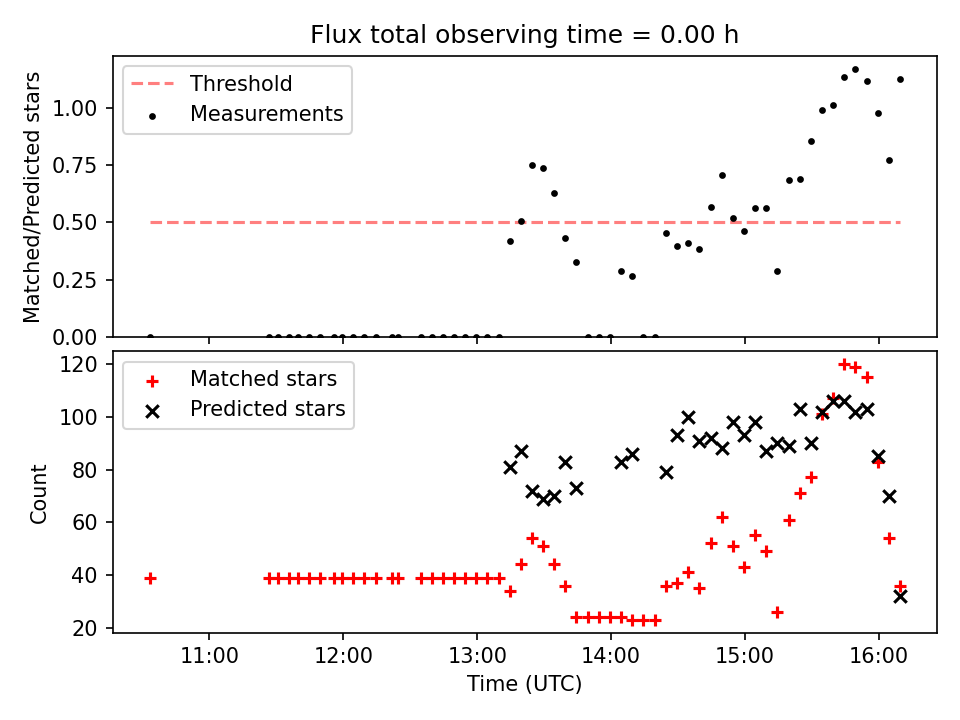 Flux total observing time = 0.00 h

Threshold
Measurements

Matched/Predicted stars

1.00
0.75
0.50
0.25
0.00

Matched stars
Predicted stars

Count

120
100
80
60
40
20

11:00
12:00
13:00
14:00
15:00
16:00

Time (UTC)